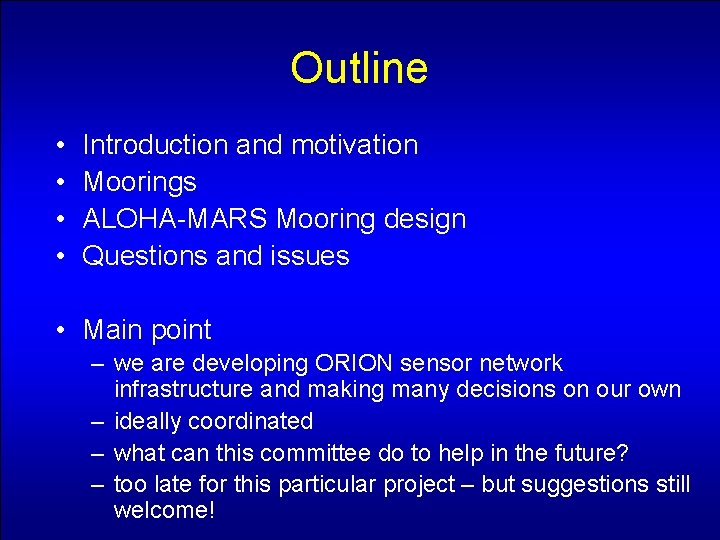 Outline

• Introduction and motivation
• Moorings
• ALOHA-MARS Mooring design
• Questions and issues

• Main point
– we are developing ORION sensor network infrastructure and making many decisions on our own
– ideally coordinated
– what can this committee do to help in the future?
– too late for this particular project – but suggestions still welcome!